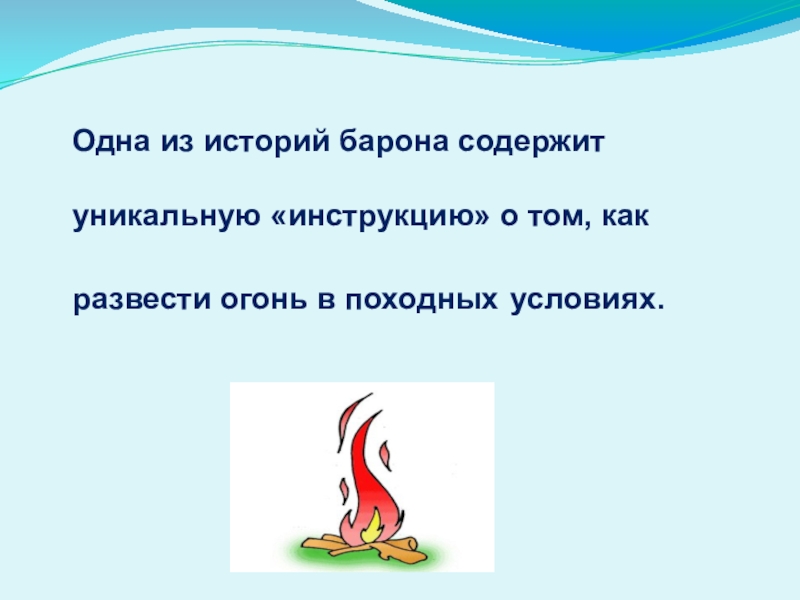 Одна из историй барона содержит уникальную «инструкцию» о том, как развести огонь в походных условиях.